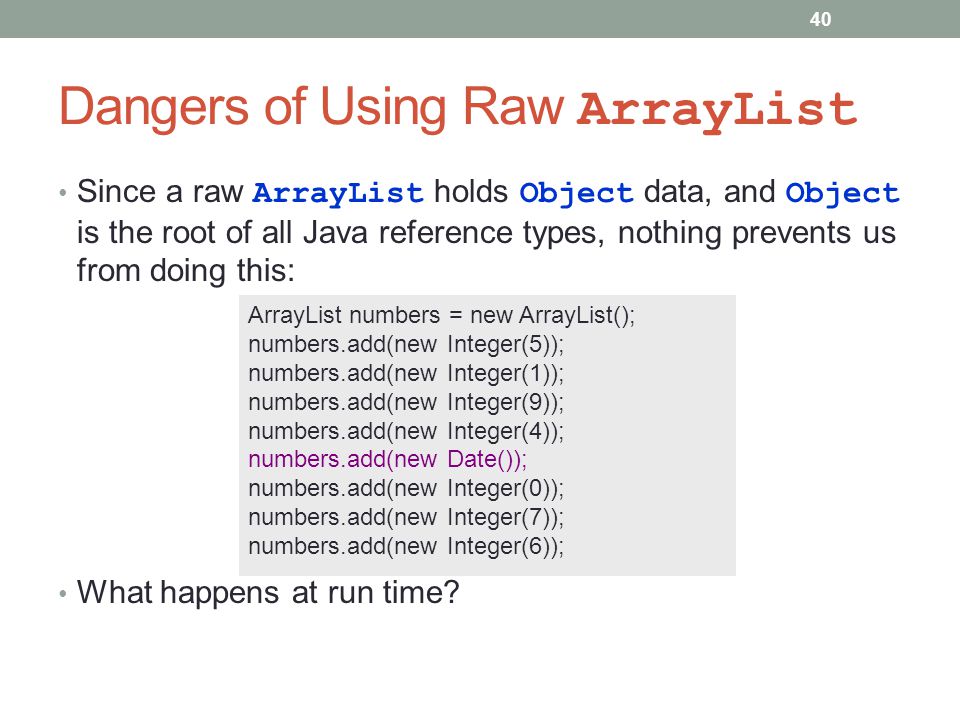 40

Dangers of Using Raw ArrayList

• Since a raw ArrayList holds Object data, and Object is the root of all Java reference types, nothing prevents us from doing this:

ArrayList numbers = new ArrayList();
numbers.add(new Integer(5));
numbers.add(new Integer(1));
numbers.add(new Integer(9));
numbers.add(new Integer(4));
numbers.add(new Date());
numbers.add(new Integer(0));
numbers.add(new Integer(7));
numbers.add(new Integer(6));

• What happens at run time?